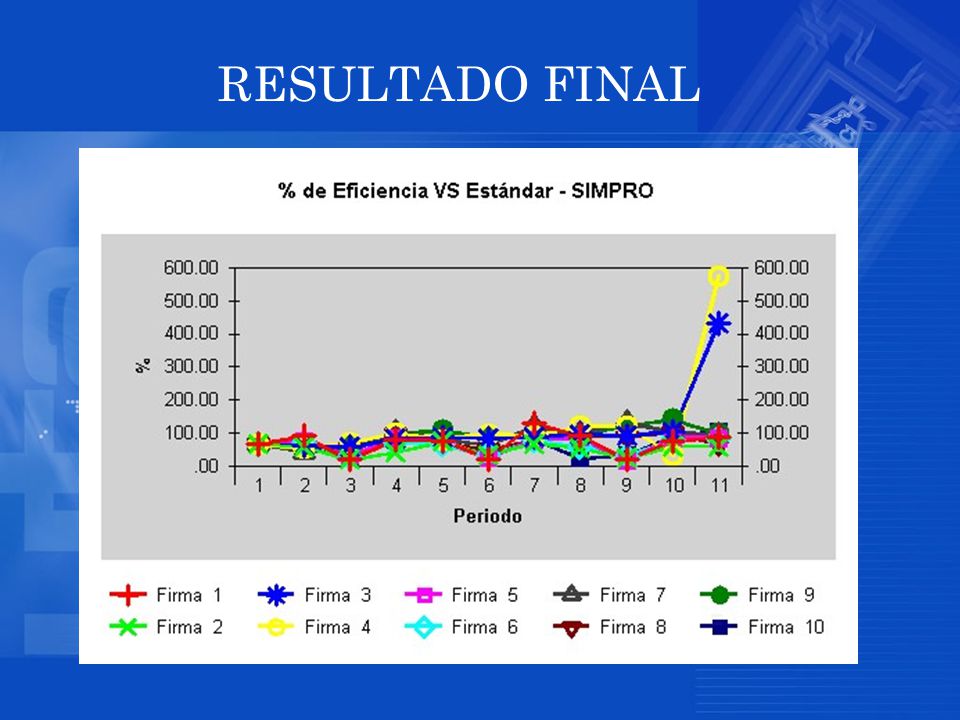 RESULTADO FINAL

% de Eficiencia VS Estándar - SIMPRO

600.00
500.00
400.00
300.00
200.00
100.00
.00

%

600.00
500.00
400.00
300.00
200.00
100.00
.00

1 2 3 4 5 6 7 8 9 10 11

Periodo

Firma 1
Firma 2
Firma 3
Firma 4
Firma 5
Firma 6
Firma 7
Firma 8
Firma 9
Firma 10